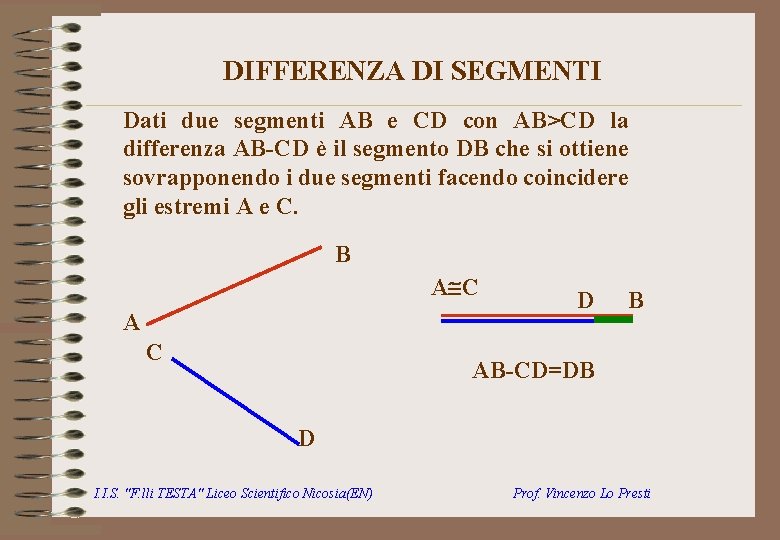 DIFFERENZA DI SEGMENTI

Dati due segmenti AB e CD con AB>CD la differenza AB-CD è il segmento DB che si ottiene sovrapponendo i due segmenti facendo coincidere gli estremi A e C.

B
A
C
D

A≅C
D B

AB-CD=DB

I.I.S. "F.lli TESTA" Liceo Scientifico Nicosia(EN)

Prof. Vincenzo Lo Presti